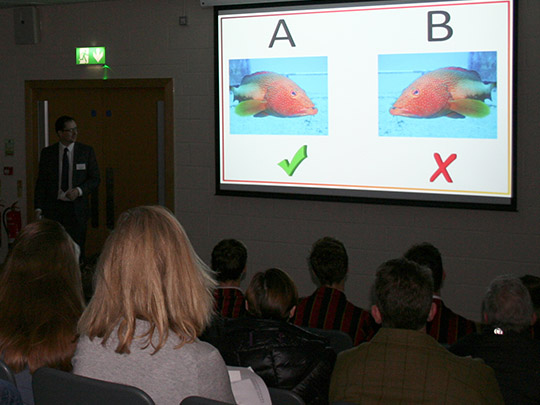 A

B